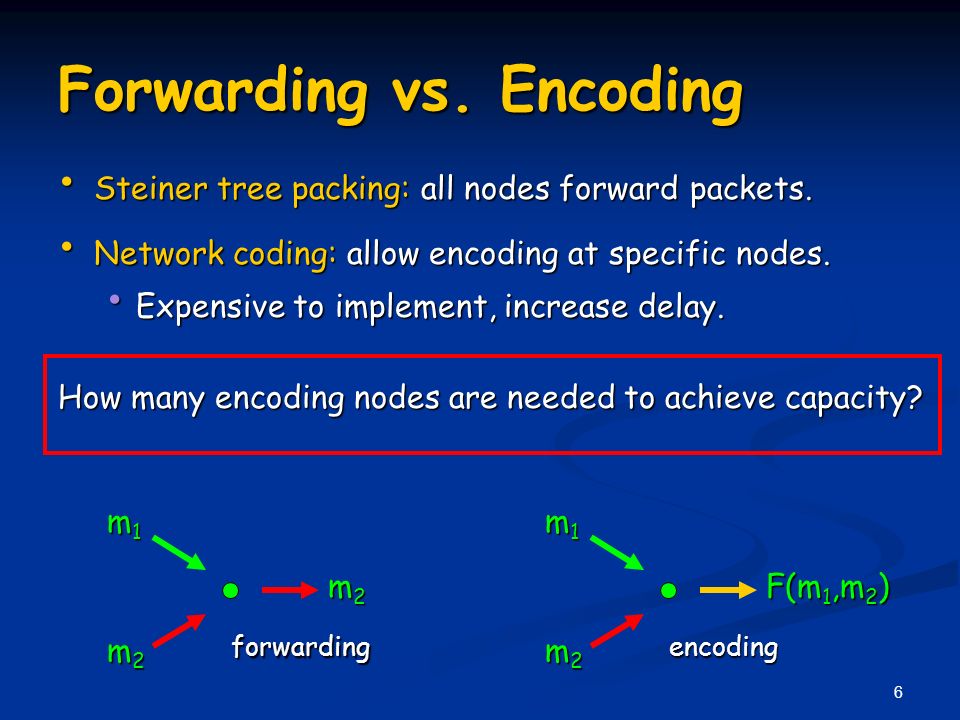 Forwarding vs. Encoding

• Steiner tree packing: all nodes forward packets.

• Network coding: allow encoding at specific nodes.

• Expensive to implement, increase delay.

How many encoding nodes are needed to achieve capacity?

$m_1$

$m_2$

$m_2$

forwarding

$m_1$

$m_2$

$F(m_1,m_2)$

encoding

6